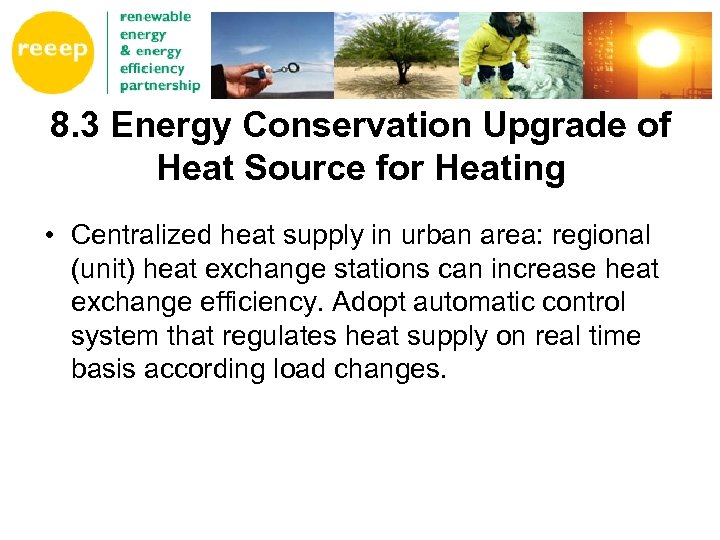 reeep

renewable energy & energy efficiency partnership

8.3 Energy Conservation Upgrade of Heat Source for Heating

• Centralized heat supply in urban area: regional (unit) heat exchange stations can increase heat exchange efficiency. Adopt automatic control system that regulates heat supply on real time basis according load changes.